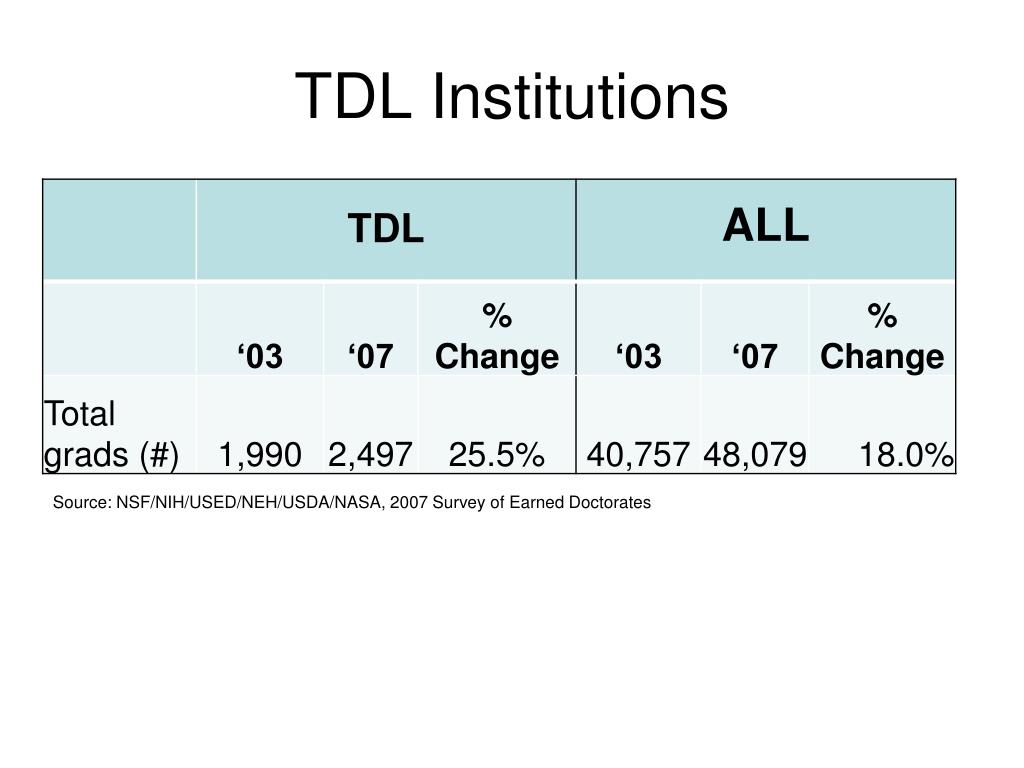 TDL Institutions

| | TDL | | | ALL | | |
|---|---|---|---|---|---|---|
| | ‘03 | ‘07 | % Change | ‘03 | ‘07 | % Change |
| Total grads (#) | 1,990 | 2,497 | 25.5% | 40,757 | 48,079 | 18.0% |

Source: NSF/NIH/USED/NEH/USDA/NASA, 2007 Survey of Earned Doctorates